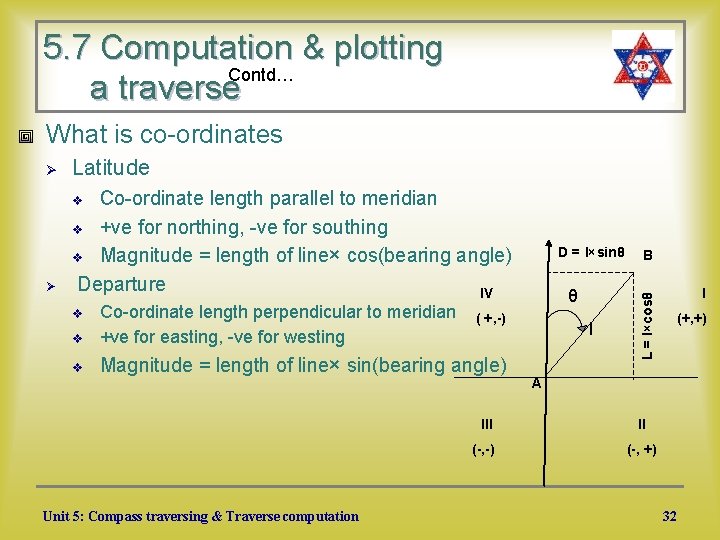 5.7 Computation & plotting a traverse Contd…

What is co-ordinates

Latitude

Co-ordinate length parallel to meridian

+ve for northing, -ve for southing

Magnitude = length of line× cos(bearing angle)

Departure

Co-ordinate length perpendicular to meridian

+ve for easting, -ve for westing

Magnitude = length of line× sin(bearing angle)

D = l× sinθ

B

IV

( +,-)

θ

l

L = l×cosθ

I

(+,+)

A

III

(-,-)

II

(-, +)

Unit 5: Compass traversing & Traverse computation

32